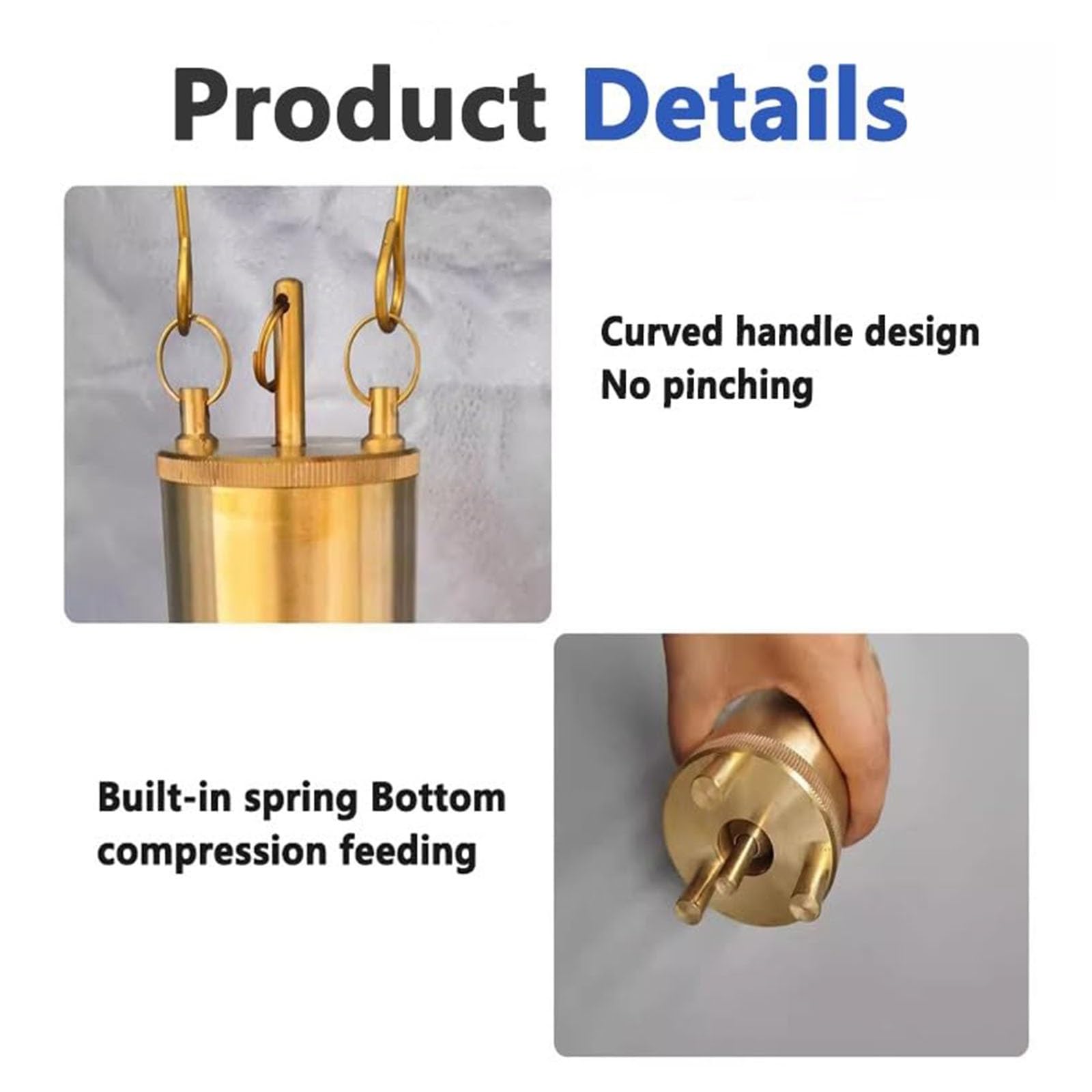 Product Details

Curved handle design
No pinching

Built-in spring Bottom
compression feeding